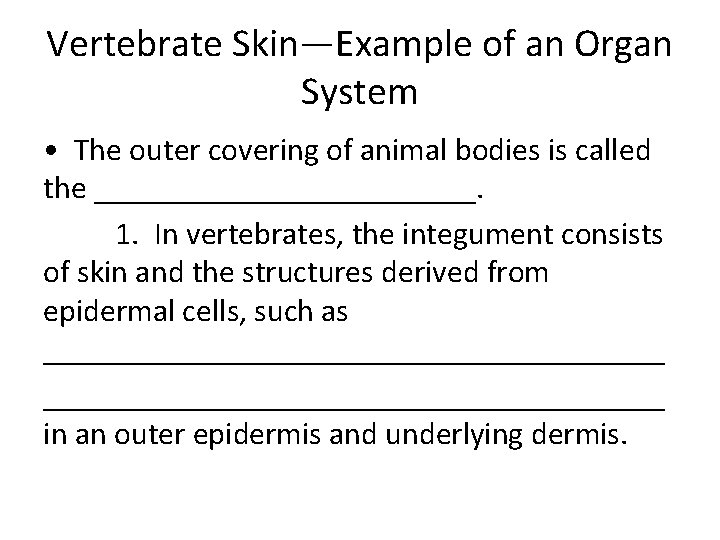 Vertebrate Skin—Example of an Organ System

• The outer covering of animal bodies is called the ________________________.

1. In vertebrates, the integument consists of skin and the structures derived from epidermal cells, such as

________________________________________

________________________________________

in an outer epidermis and underlying dermis.